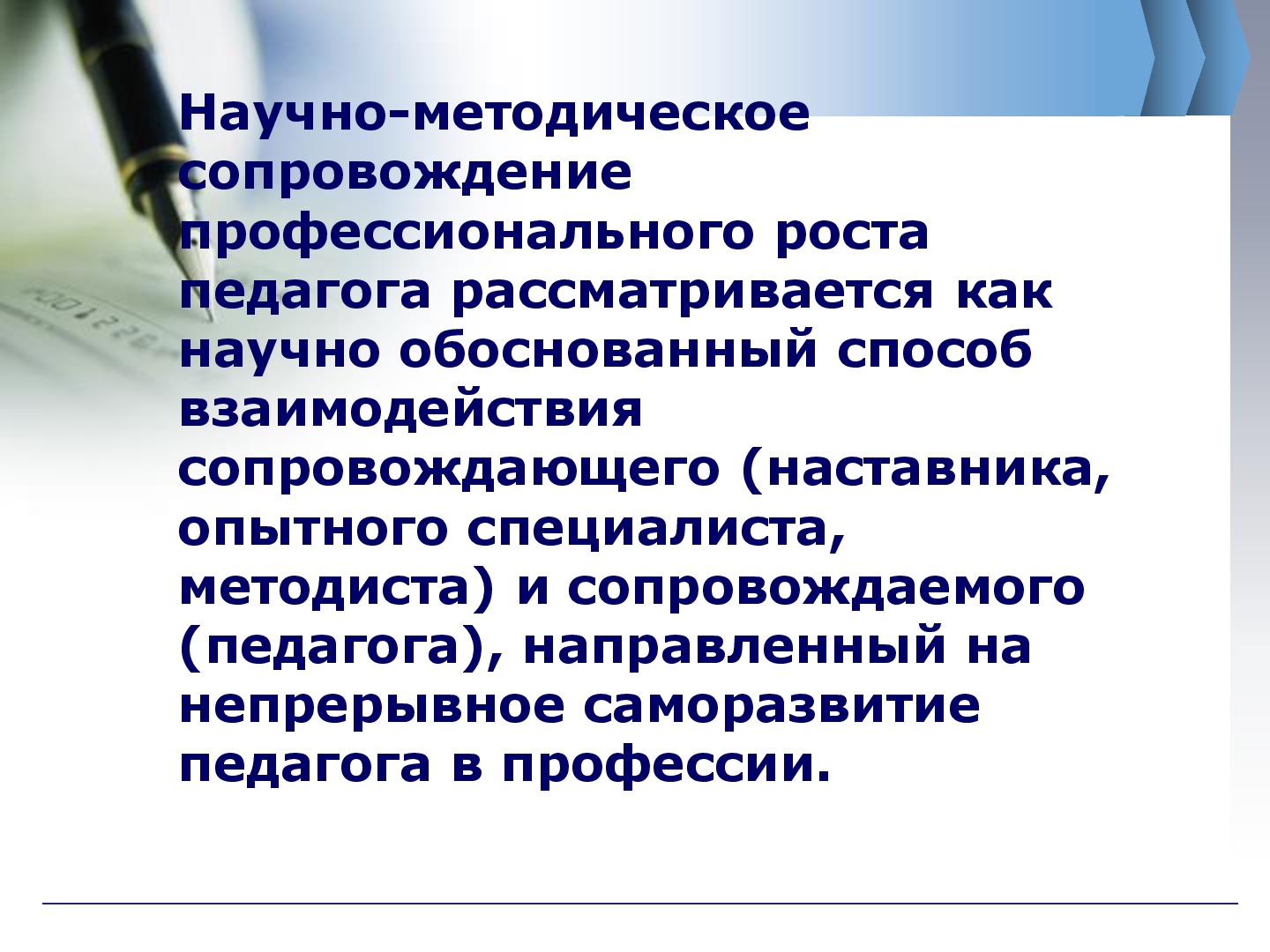 Научно-методическое сопровождение профессионального роста педагога рассматривается как научно обоснованный способ взаимодействия сопровождающего (наставника, опытного специалиста, методиста) и сопровождаемого (педагога), направленный на непрерывное саморазвитие педагога в профессии.